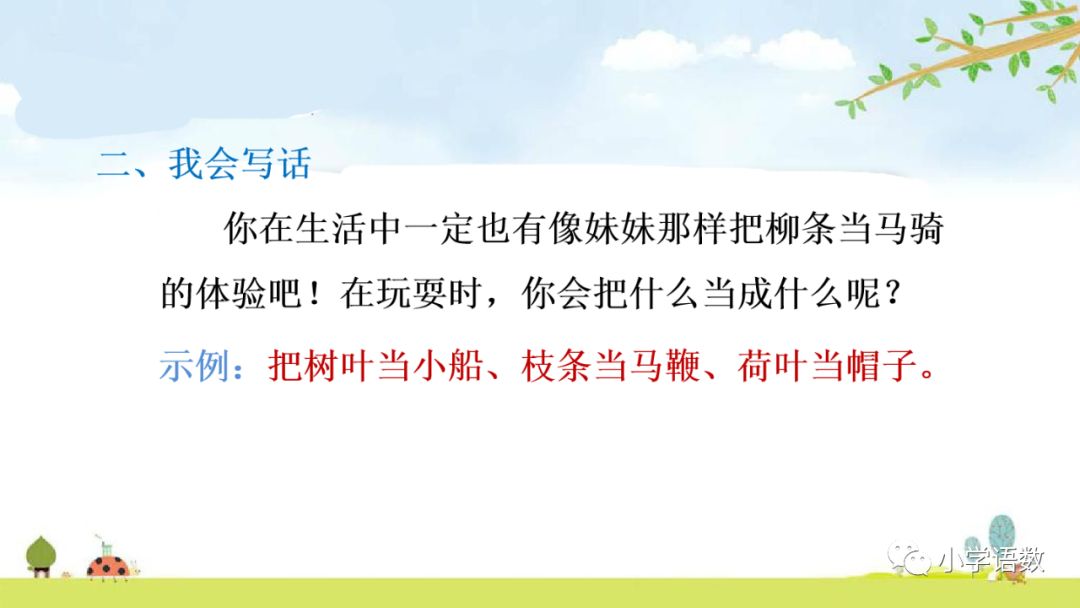 二、我会写话

你在生活中一定也有像妹妹那样把柳条当马骑的体验吧！在玩耍时，你会把什么当成什么呢？

示例：把树叶当小船、枝条当马鞭、荷叶当帽子。

小学语数